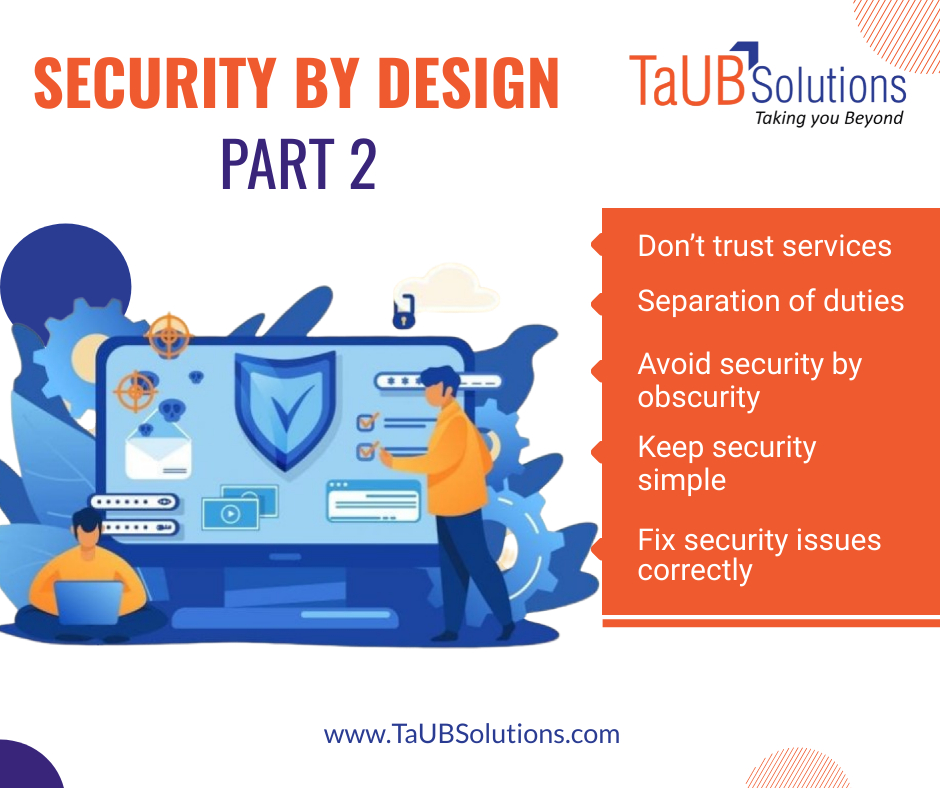 SECURITY BY DESIGN
PART 2

TaUB Solutions
Taking you Beyond

Don't trust services

Separation of duties

Avoid security by obscurity

Keep security simple

Fix security issues correctly

www.TaUBSolutions.com